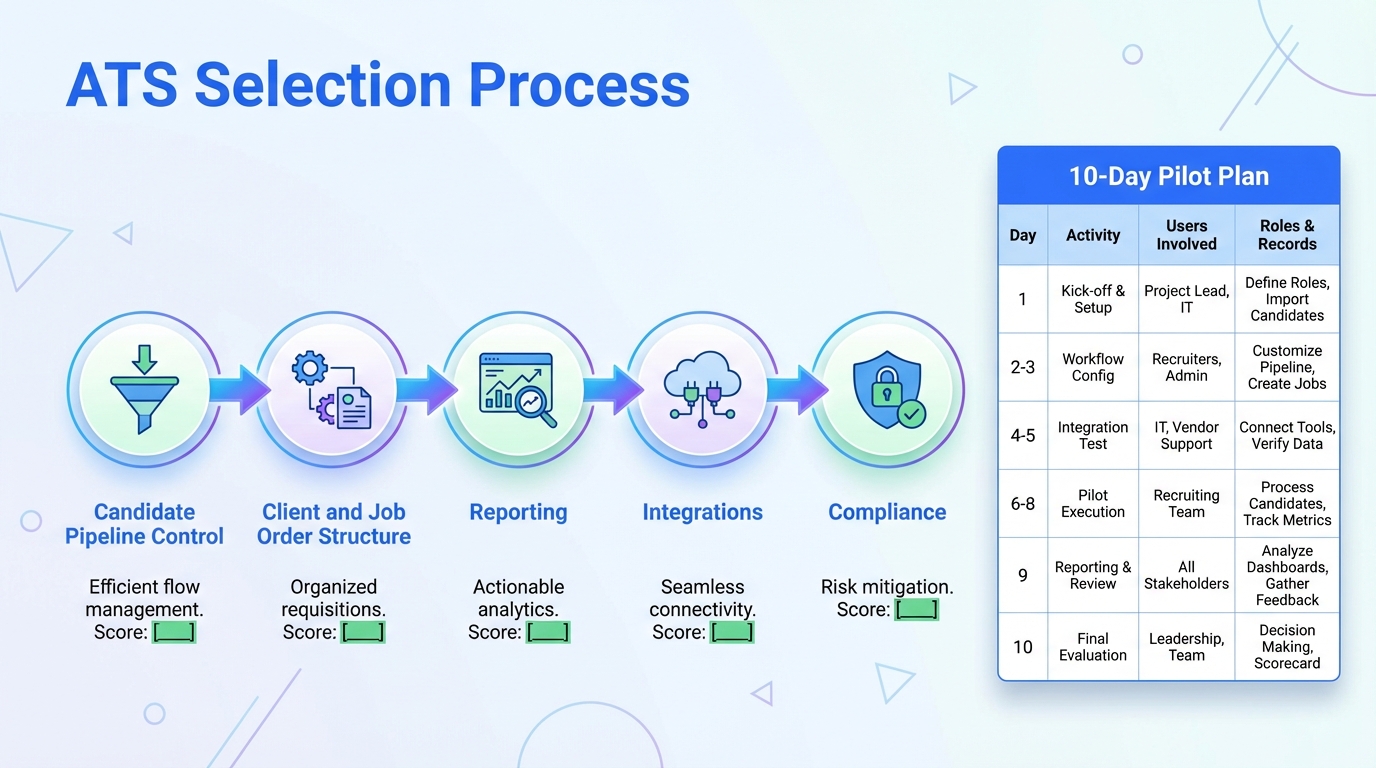 ATS Selection Process

Candidate Pipeline Control

Efficient flow management. Score: [___]

Client and Job Order Structure

Organized requisitions. Score: [___]

Reporting

Actionable analytics. Score: [___]

Integrations

Seamless connectivity. Score: [___]

Compliance

Risk mitigation. Score: [___]

10-Day Pilot Plan

| Day | Activity | Users Involved | Roles & Records |
|---|---|---|---|
| 1 | Kick-off & Setup | Project Lead, IT | Define Roles, Import Candidates |
| 2-3 | Workflow Config | Recruiters, Admin | Customize Pipeline, Create Jobs |
| 4-5 | Integration Test | IT, Vendor Support | Connect Tools, Verify Data |
| 6-8 | Pilot Execution | Recruiting Team | Process Candidates, Track Metrics |
| 9 | Reporting & Review | All Stakeholders | Analyze Dashboards, Gather Feedback |
| 10 | Final Evaluation | Leadership, Team | Decision Making, Scorecard |